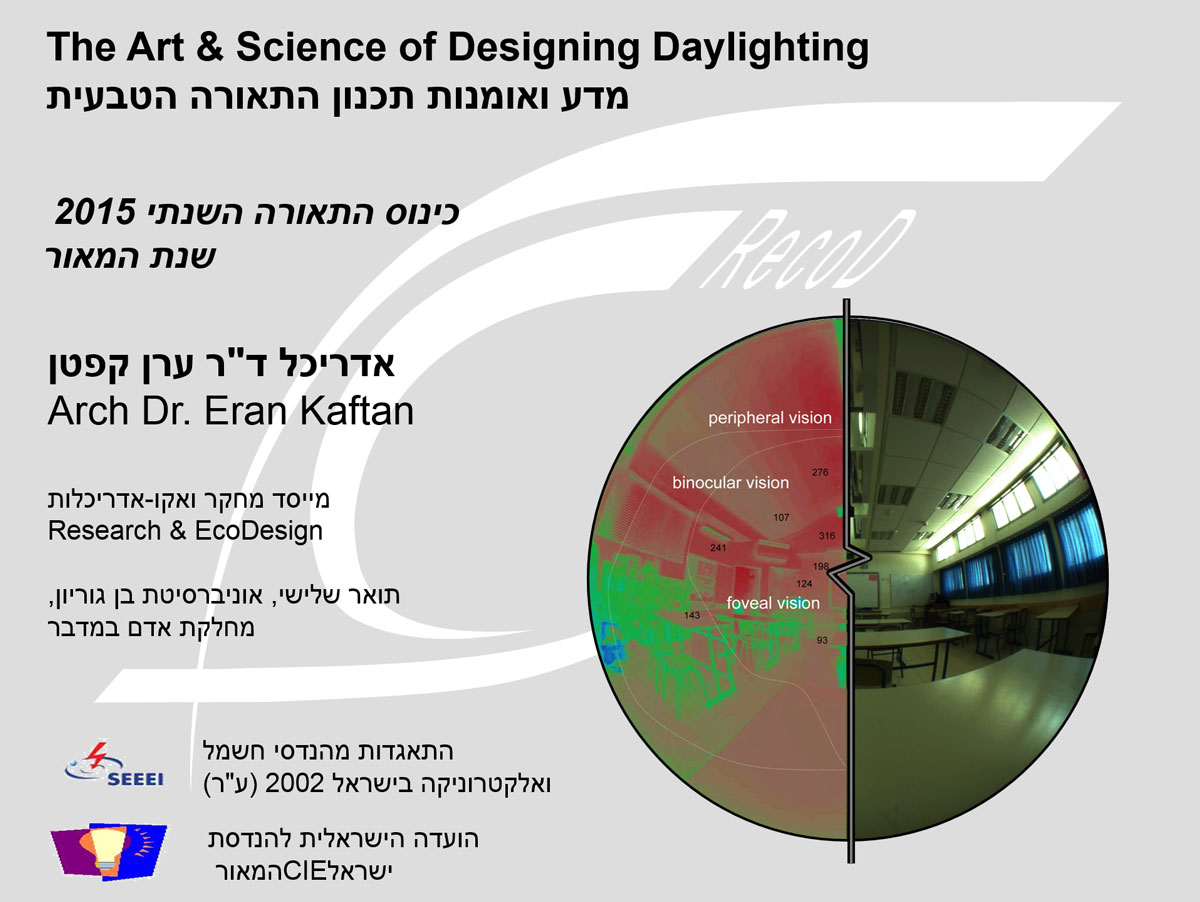 The Art & Science of Designing Daylighting
מדע ואומנות תכנון התאורה הטבעית

כינוס התאורה השנתי 2015
שנת המאור

RecoD

אדריכל ד"ר ערן קפטן
Arch Dr. Eran Kaftan

מייסד מחקר ואקו-אדריכלות
Research & EcoDesign

תואר שלישי, אוניברסיטת בן גוריון,
מחלקת אדם במדבר

peripheral vision
binocular vision
foveal vision
276
107
316
241
198
124
143
93

SEEEI
התאגדות מהנדסי חשמל
ואלקטרוניקה בישראל 2002 (ע"ר)

הועדה הישראלית להנדסת
המאורCIEישראל